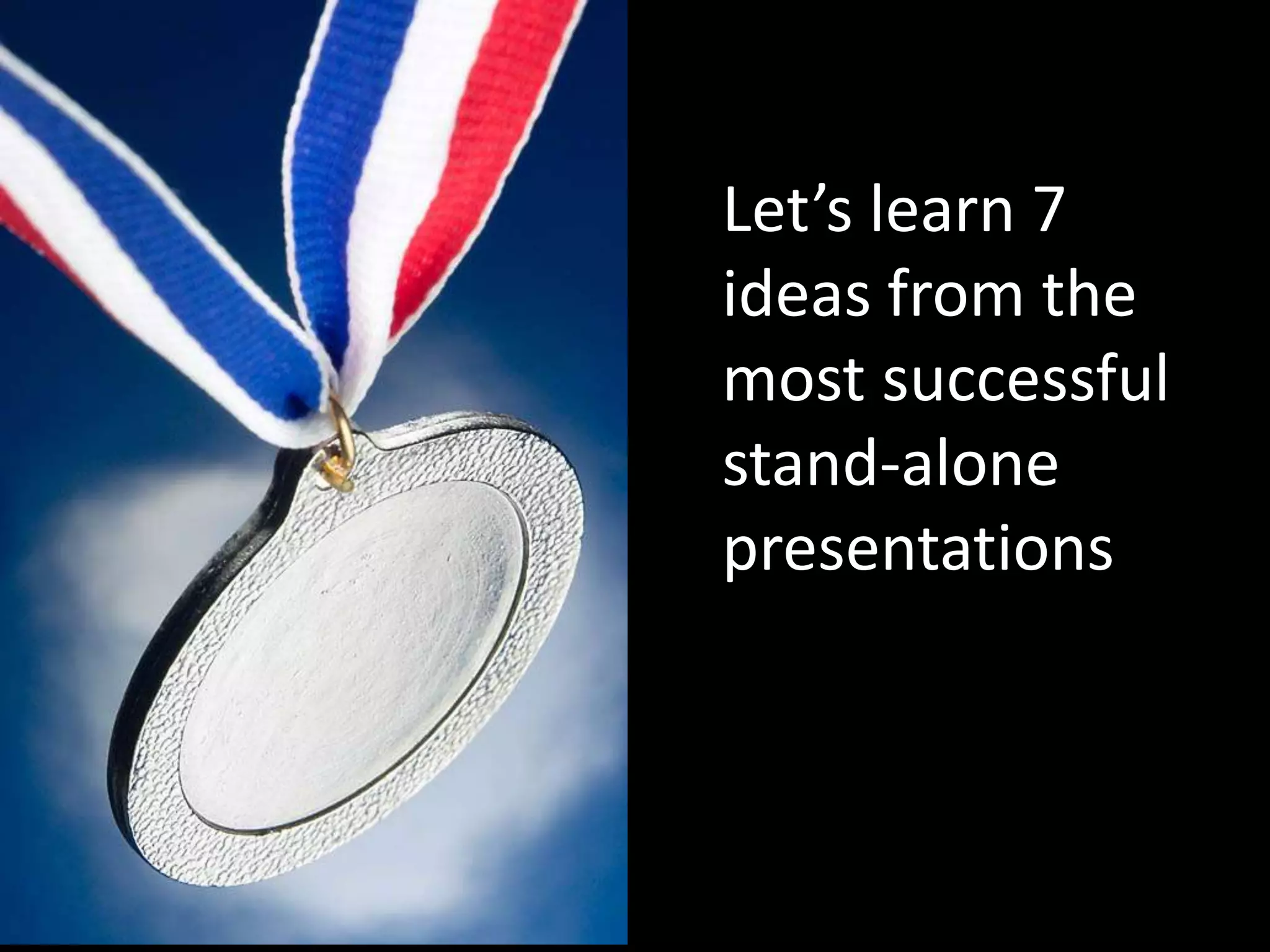 Let’s learn 7 ideas from the most successful stand-alone presentations